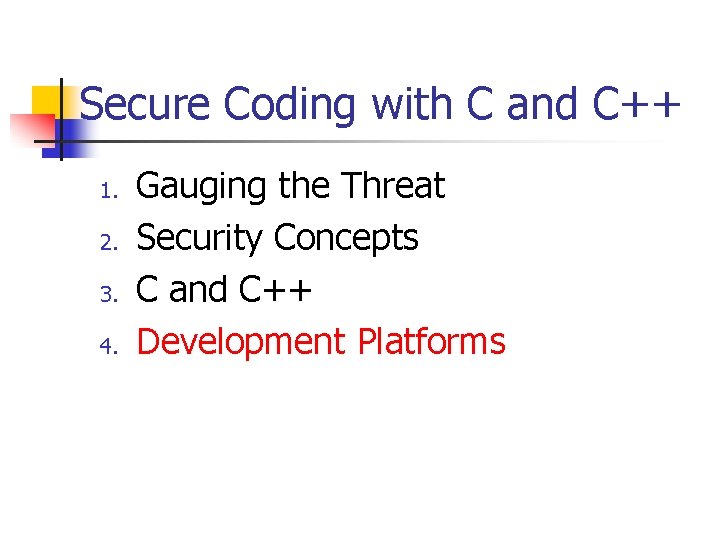 Secure Coding with C and C++

1. Gauging the Threat
2. Security Concepts
3. C and C++
4. Development Platforms